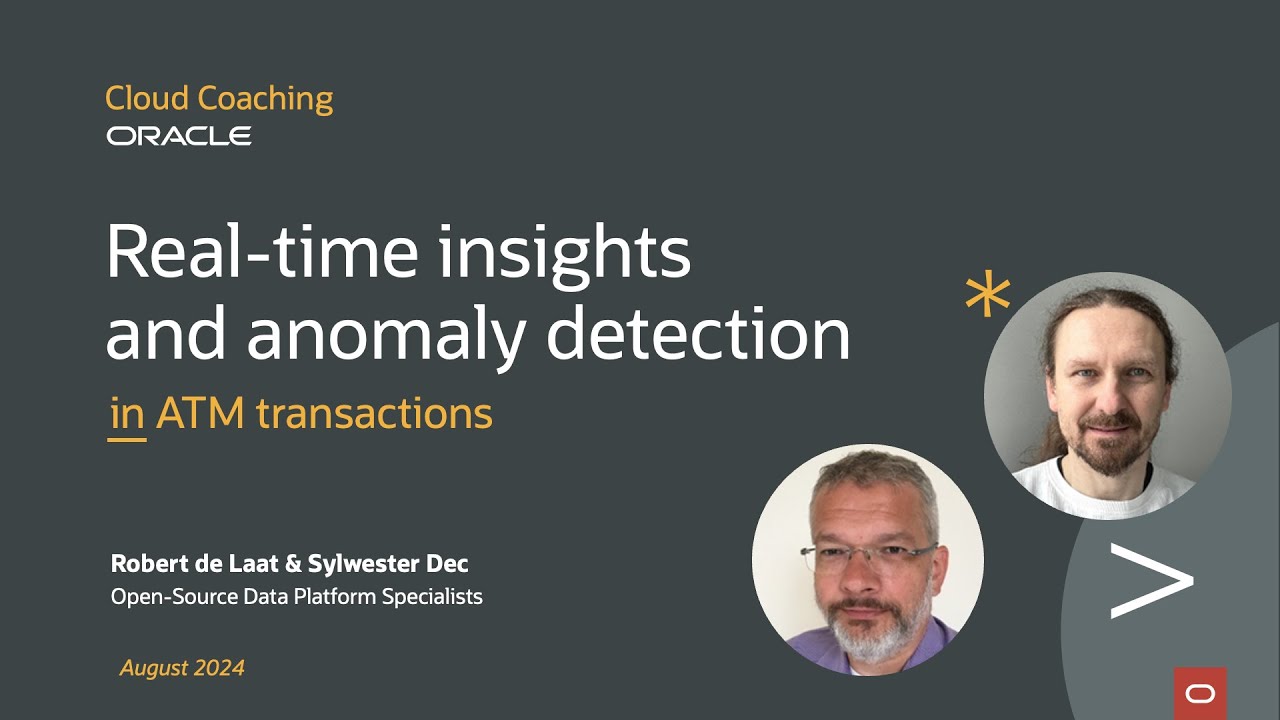 Cloud Coaching
ORACLE

Real-time insights and anomaly detection
in ATM transactions

Robert de Laat & Sylwester Dec
Open-Source Data Platform Specialists

August 2024